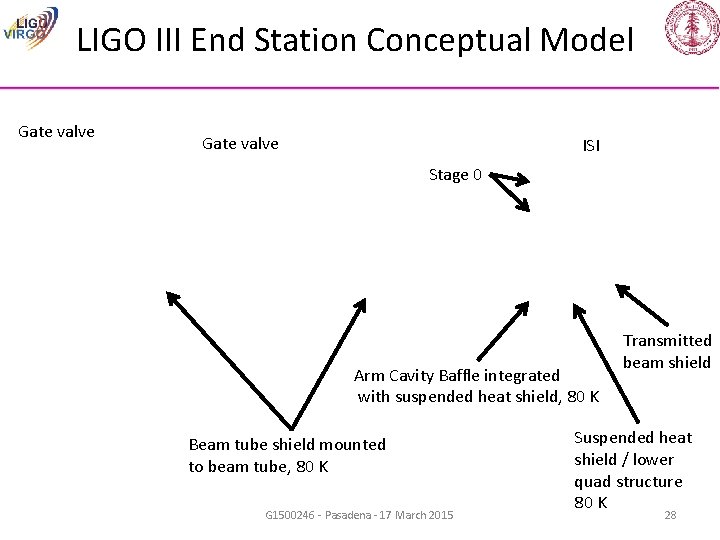 LIGO VIRGO

LIGO III End Station Conceptual Model

Gate valve

Gate valve

ISI

Stage 0

Transmitted beam shield

Arm Cavity Baffle integrated with suspended heat shield, 80 K

Beam tube shield mounted to beam tube, 80 K

Suspended heat shield / lower quad structure 80 K

G1500246 - Pasadena - 17 March 2015

28